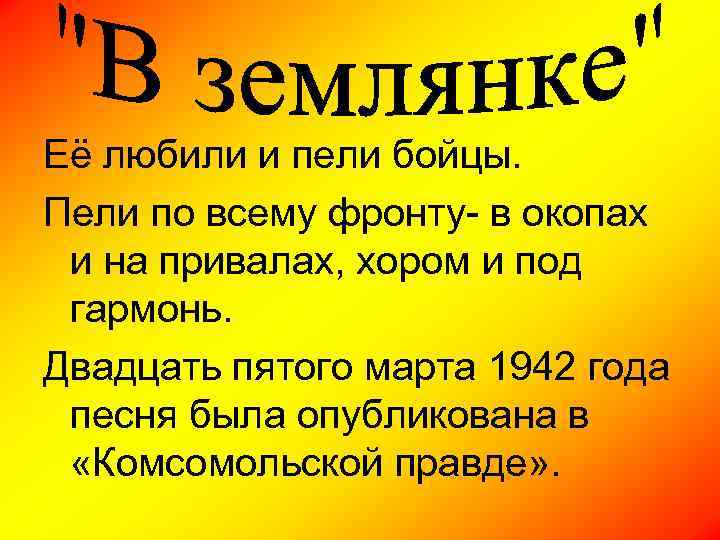 "В землянке"

Её любили и пели бойцы.

Пели по всему фронту- в окопах и на привалах, хором и под гармонь.

Двадцать пятого марта 1942 года песня была опубликована в «Комсомольской правде».